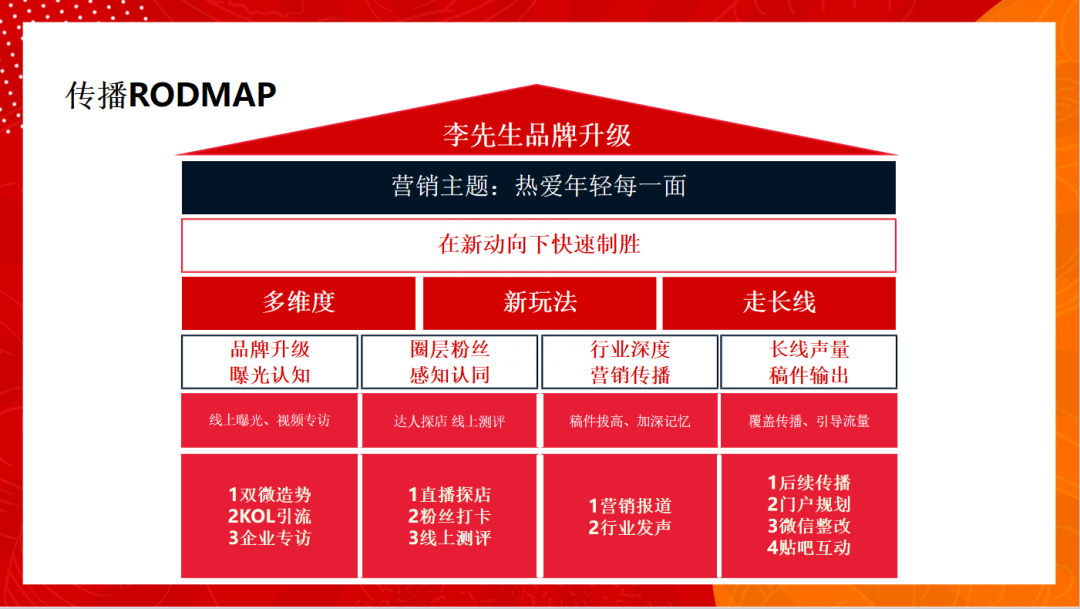 传播RODMAP

李先生品牌升级

营销主题：热爱年轻每一面

在新动向下快速制胜

多维度

新玩法

走长线

品牌升级
曝光认知

圈层粉丝
感知认同

行业深度
营销传播

长线声量
稿件输出

线上曝光、视频专访

达人探店 线上测评

稿件拔高、加深记忆

覆盖传播、引导流量

1双微造势
2KOL引流
3企业专访

1直播探店
2粉丝打卡
3线上测评

1营销报道
2行业发声

1后续传播
2门户规划
3微信整改
4贴吧互动